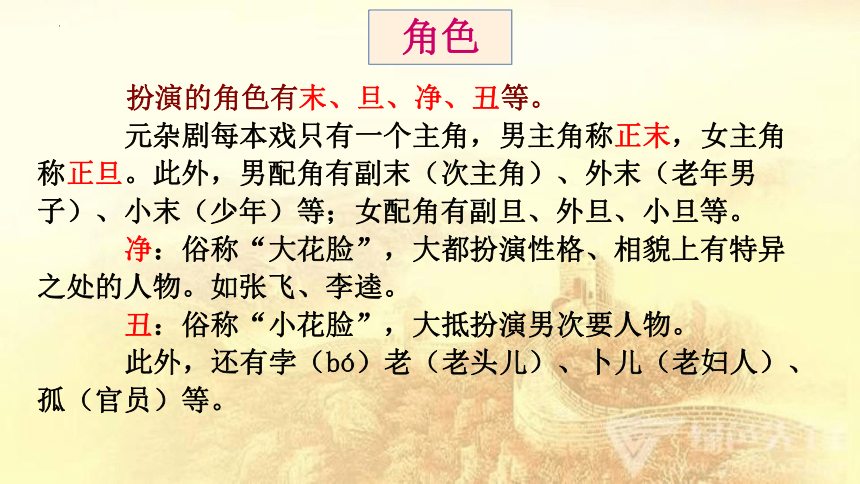 角色

扮演的角色有末、旦、净、丑等。

元杂剧每本戏只有一个主角，男主角称正末，女主角称正旦。此外，男配角有副末（次主角）、外末（老年男子）、小末（少年）等；女配角有副旦、外旦、小旦等。

净：俗称“大花脸”，大都扮演性格、相貌上有特异之处的人物。如张飞、李逵。

丑：俗称“小花脸”，大抵扮演男次要人物。

此外，还有孛（bó）老（老头儿）、卜儿（老妇人）、孤（官员）等。